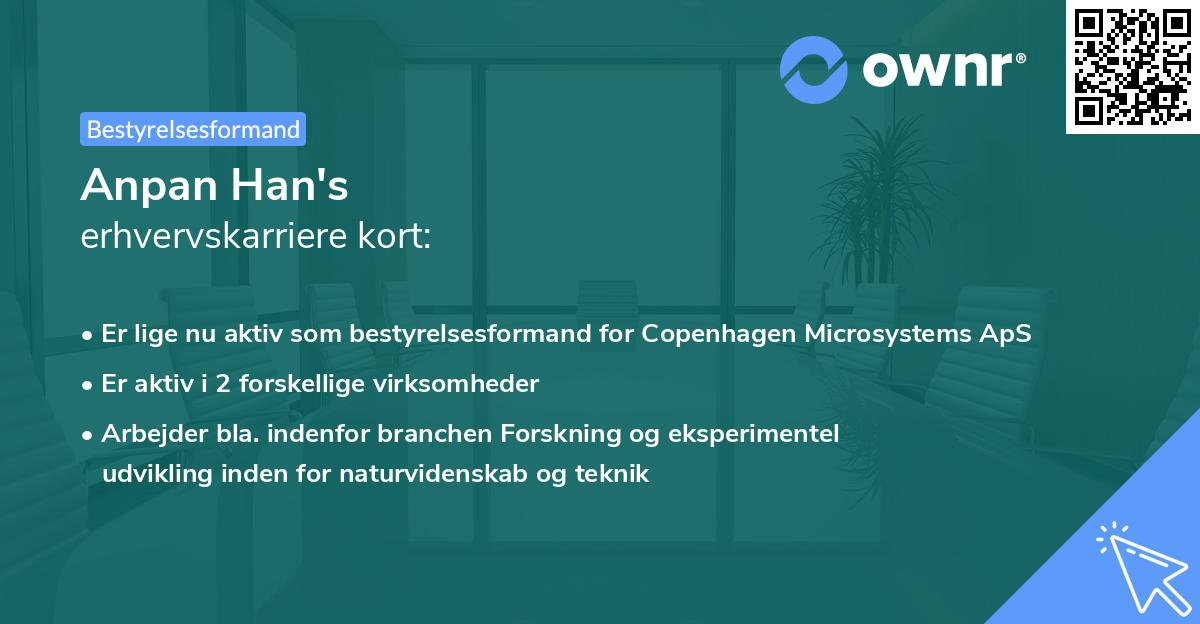 ownr®

Bestyrelsesformand

Anpan Han's
erhvervskarriere kort:

• Er lige nu aktiv som bestyrelsesformand for Copenhagen Microsystems ApS
• Er aktiv i 2 forskellige virksomheder
• Arbejder bla. indenfor branchen Forskning og eksperimentel udvikling inden for naturvidenskab og teknik